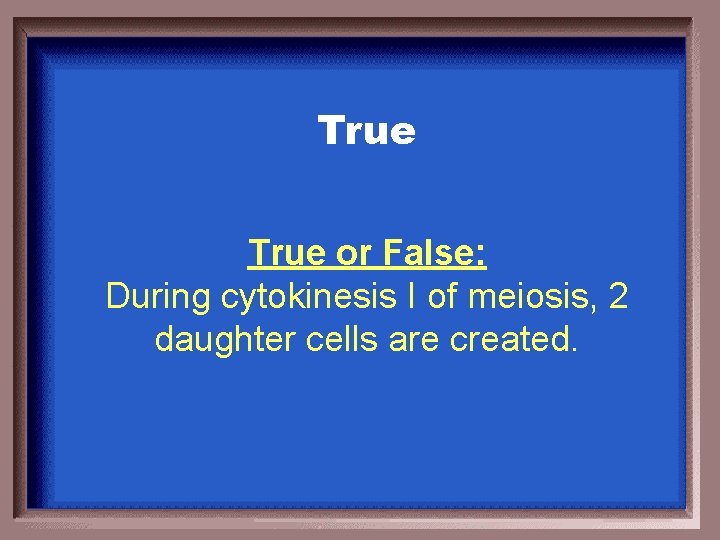 True

True or False:
During cytokinesis I of meiosis, 2 daughter cells are created.